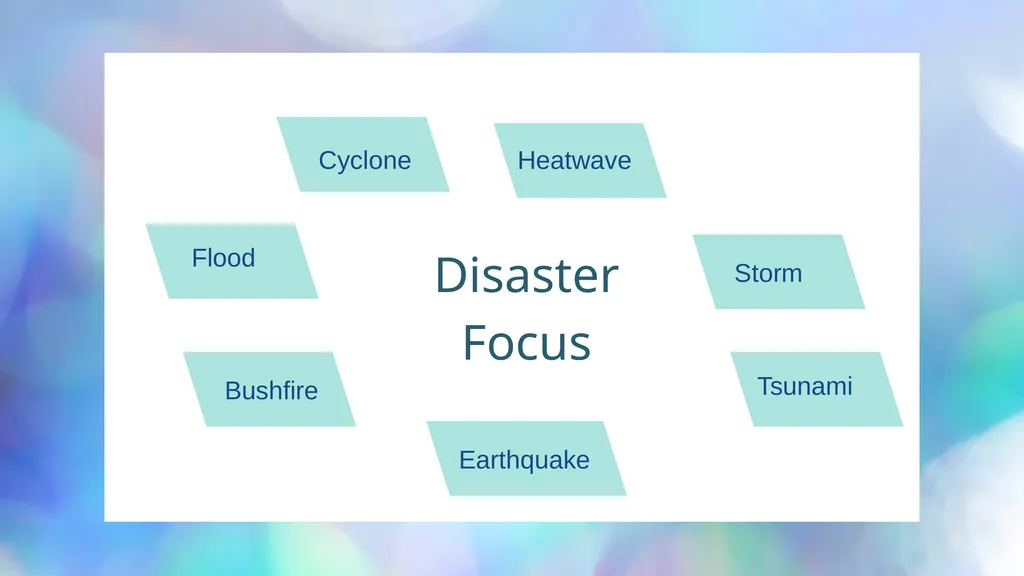 Cyclone

Heatwave

Flood

Disaster Focus

Storm

Bushfire

Tsunami

Earthquake